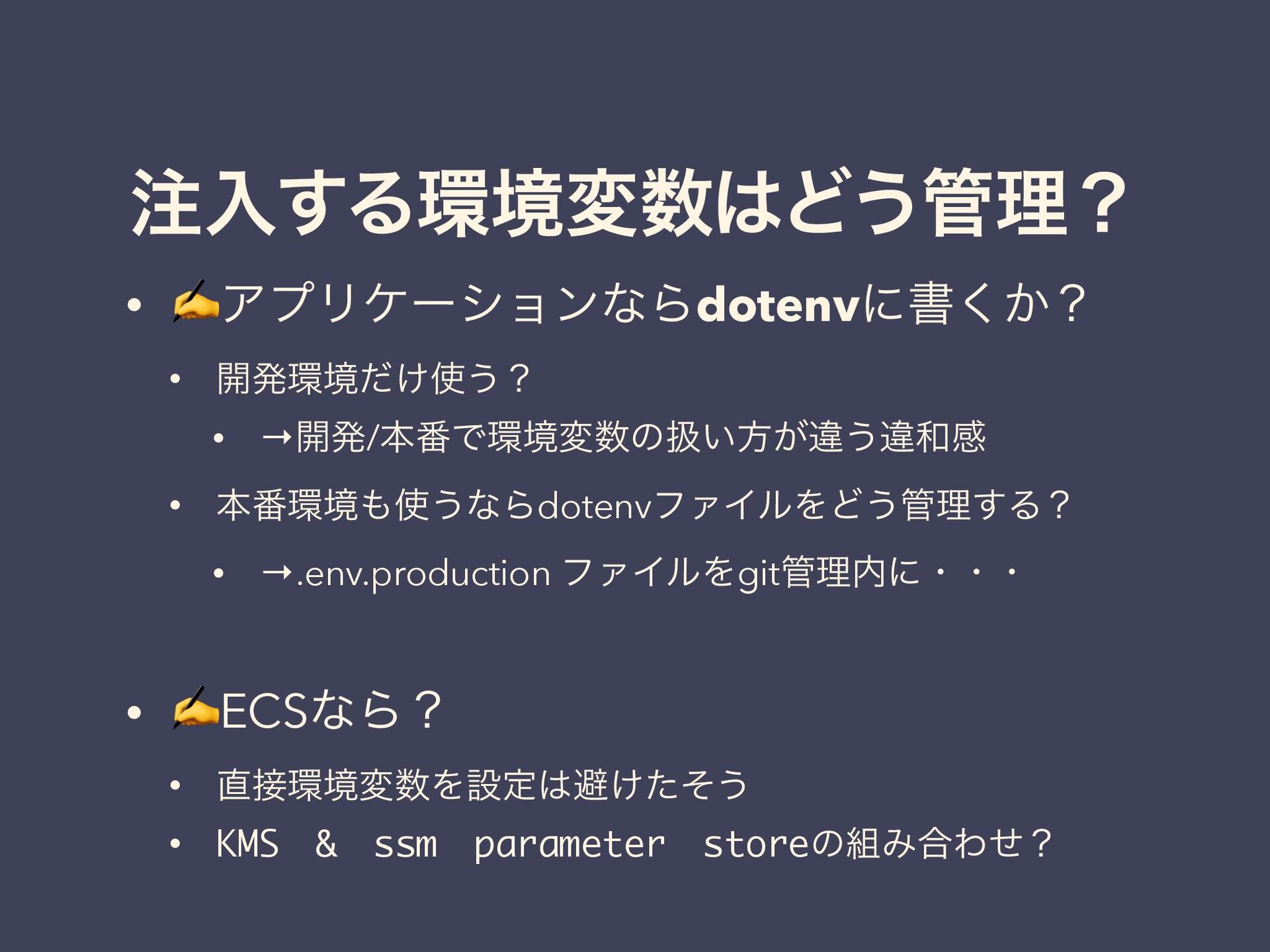 注入する環境変数はどう管理？

• ✍アプリケーションならdotenvに書くか？

• 開発環境だけ使う？

• →開発/本番で環境変数の扱い方が違う違和感

• 本番環境も使うならdotenvファイルをどう管理する？

• →.env.production ファイルをgit管理内に・・・

• ✍ECSなら？

• 直接環境変数を設定は避けたそう

• KMS & ssm parameter storeの組み合わせ？